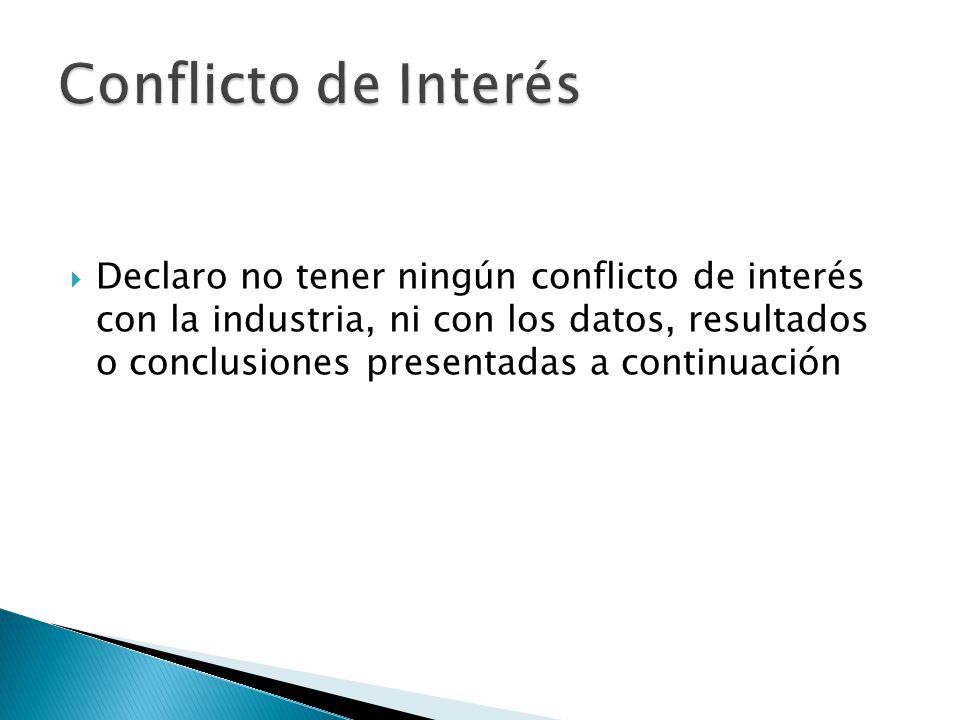 Conflicto de Interés

Declaro no tener ningún conflicto de interés con la industria, ni con los datos, resultados o conclusiones presentadas a continuación